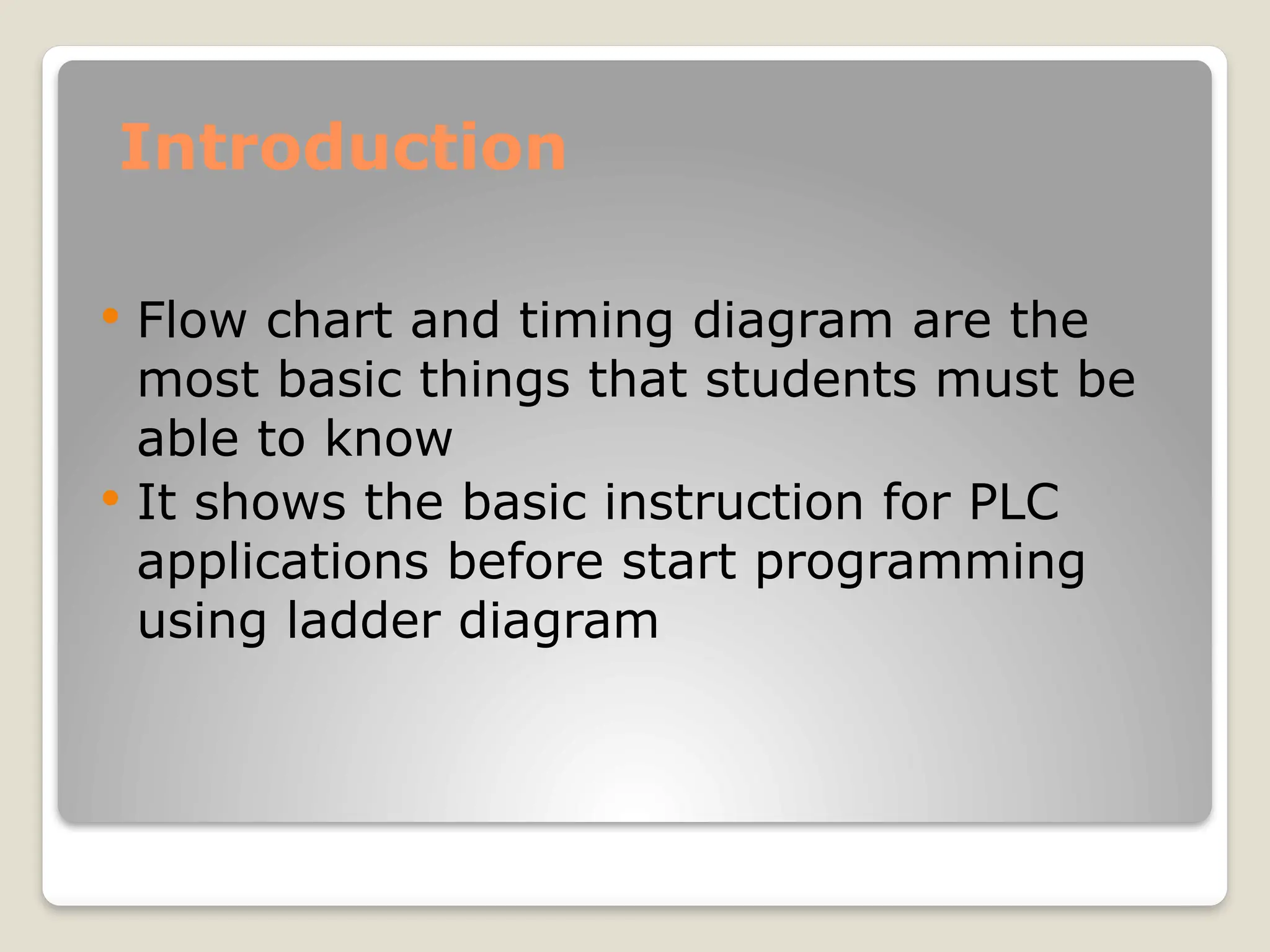 Introduction

• Flow chart and timing diagram are the most basic things that students must be able to know
• It shows the basic instruction for PLC applications before start programming using ladder diagram